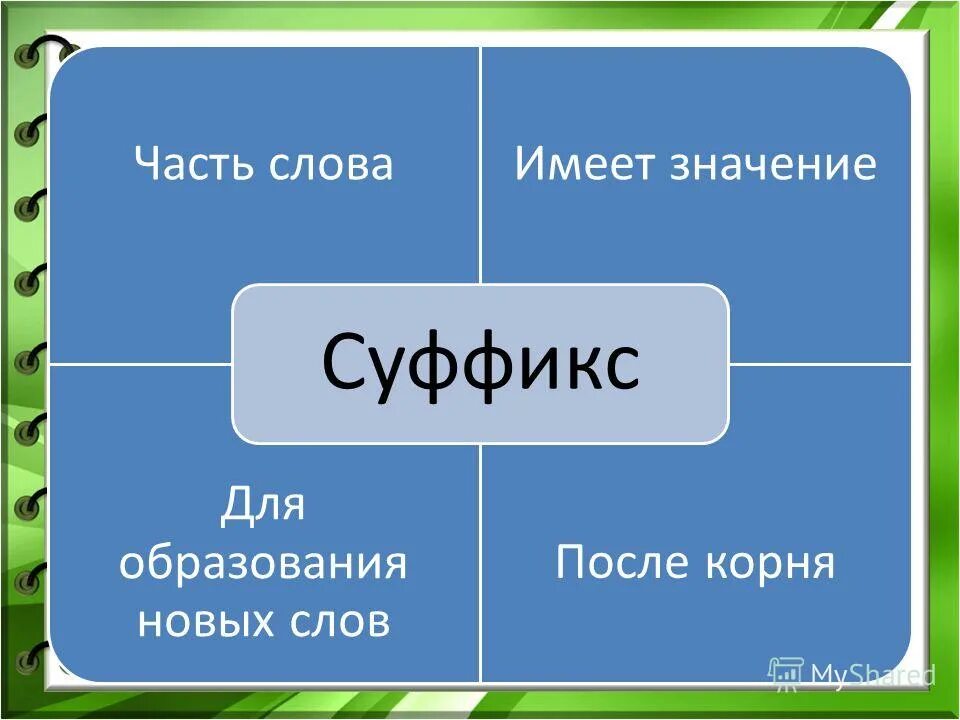 Часть слова

Имеет значение

Суффикс

Для образования новых слов

После корня

MyShared